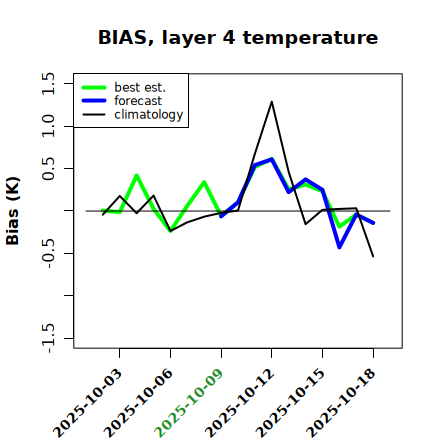 BIAS, layer 4 temperature

best est.
forecast
climatology

Bias (K)

1.5
1.0
0.5
-0.5
-1.5

2025-10-03
2025-10-06
2025-10-09
2025-10-12
2025-10-15
2025-10-18